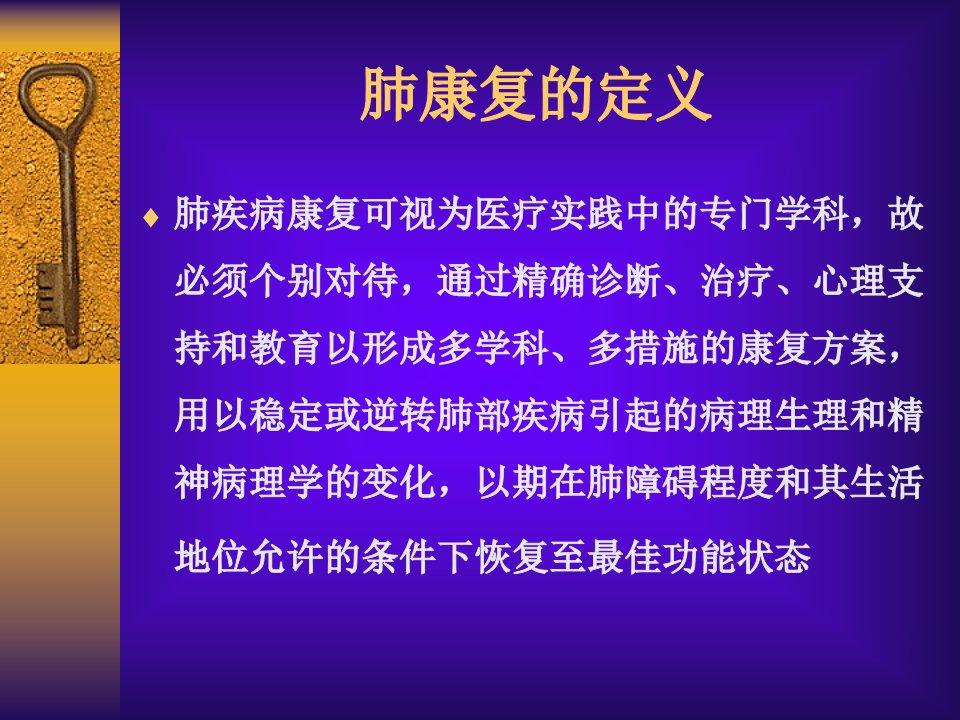 肺康复的定义

♦ 肺疾病康复可视为医疗实践中的专门学科，故必须个别对待，通过精确诊断、治疗、心理支持和教育以形成多学科、多措施的康复方案，用以稳定或逆转肺部疾病引起的病理生理和精神病理学的变化，以期在肺障碍程度和其生活地位允许的条件下恢复至最佳功能状态